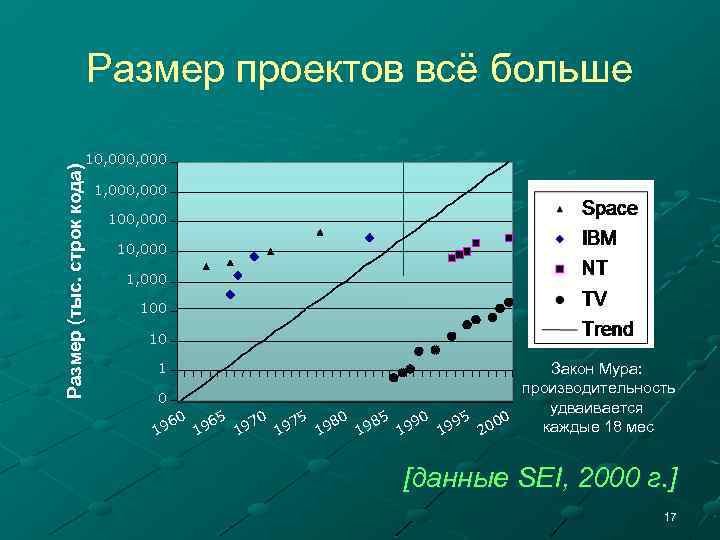 Размер проектов всё больше

Размер (тыс. строк кода)

10,000,000
1,000,000
100,000
10,000
1,000
100
10
1
0

1960 1965 1970 1975 1980 1985 1990 1995 2000

Space
IBM
NT
TV
Trend

Закон Мура: производительность удваивается каждые 18 мес

[данные SEI, 2000 г.]

17